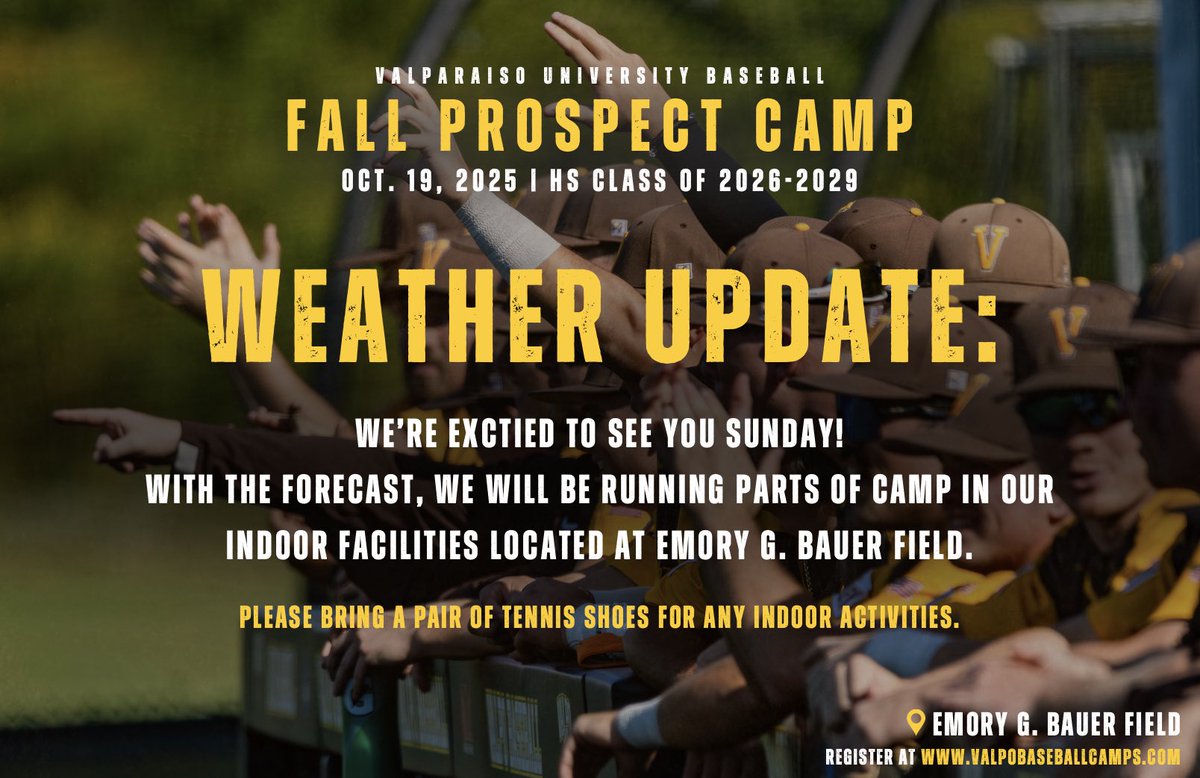 VALPARAISO UNIVERSITY BASEBALL
FALL PROSPECT CAMP
OCT. 19, 2025 | HS CLASS OF 2026-2029

WEATHER UPDATE:

WE'RE EXCTIED TO SEE YOU SUNDAY!
WITH THE FORECAST, WE WILL BE RUNNING PARTS OF CAMP IN OUR INDOOR FACILITIES LOCATED AT EMORY G. BAUER FIELD.

PLEASE BRING A PAIR OF TENNIS SHOES FOR ANY INDOOR ACTIVITIES.

EMORY G. BAUER FIELD
REGISTER AT WWW.VALPOBASEBALLCAMPS.COM